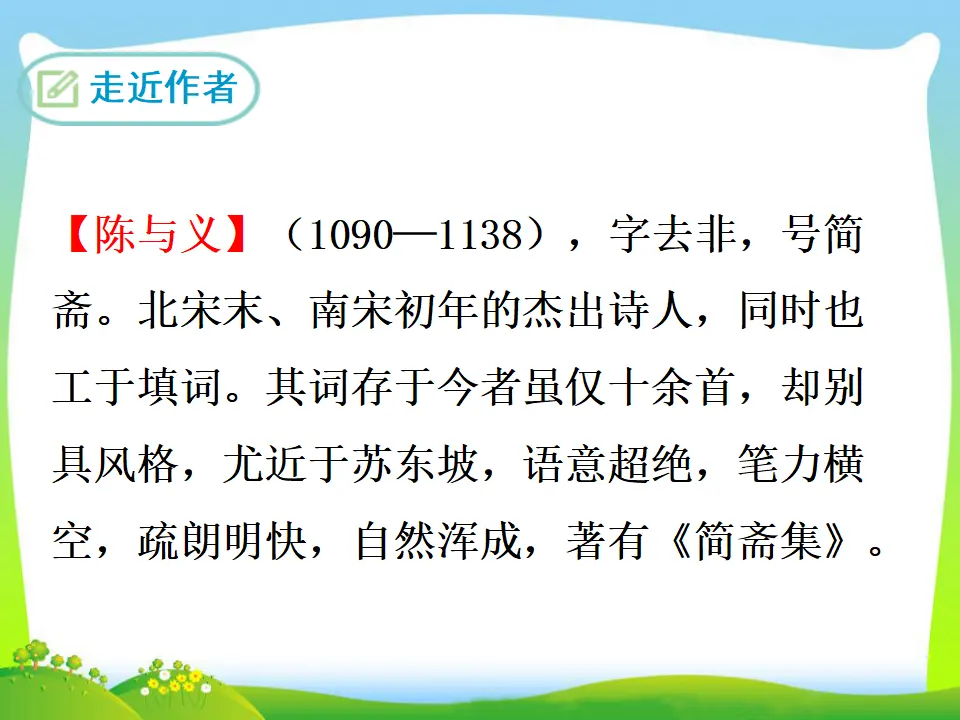 走近作者

【陈与义】（1090—1138），字去非，号简斋。北宋末、南宋初年的杰出诗人，同时也工于填词。其词存于今者虽仅十余首，却别具风格，尤近于苏东坡，语意超绝，笔力横空，疏朗明快，自然浑成，著有《简斋集》。